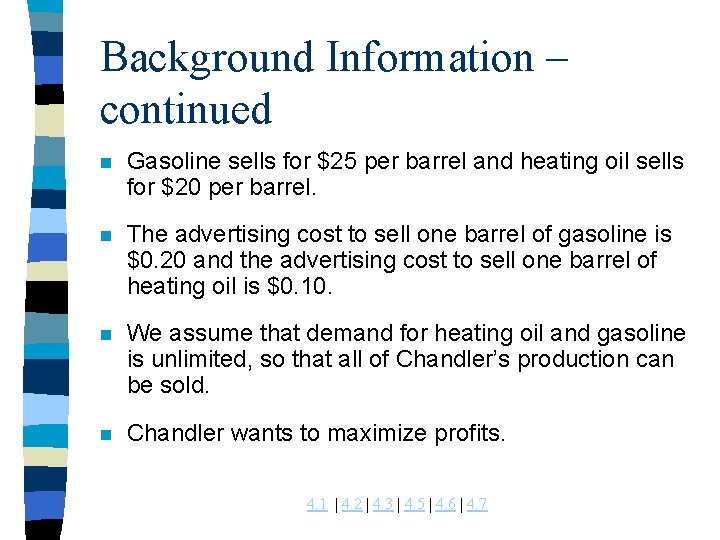 Background Information – continued

Gasoline sells for \$25 per barrel and heating oil sells for \$20 per barrel.

The advertising cost to sell one barrel of gasoline is \$0.20 and the advertising cost to sell one barrel of heating oil is \$0.10.

We assume that demand for heating oil and gasoline is unlimited, so that all of Chandler's production can be sold.

Chandler wants to maximize profits.

4.1 | 4.2 | 4.3 | 4.5 | 4.6 | 4.7